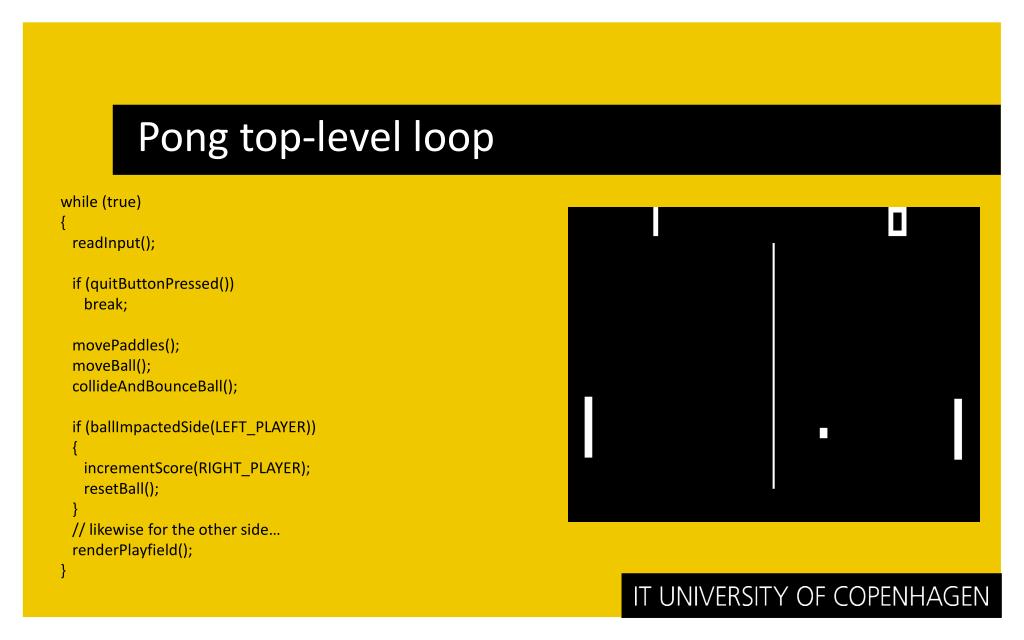 Pong top-level loop

while (true)
{
  readInput();

  if (quitButtonPressed())
    break;

  movePaddles();
  moveBall();
  collideAndBounceBall();

  if (ballImpactedSide(LEFT_PLAYER))
  {
    incrementScore(RIGHT_PLAYER);
    resetBall();
  }
  // likewise for the other side…
  renderPlayfield();
}

1 0

IT UNIVERSITY OF COPENHAGEN